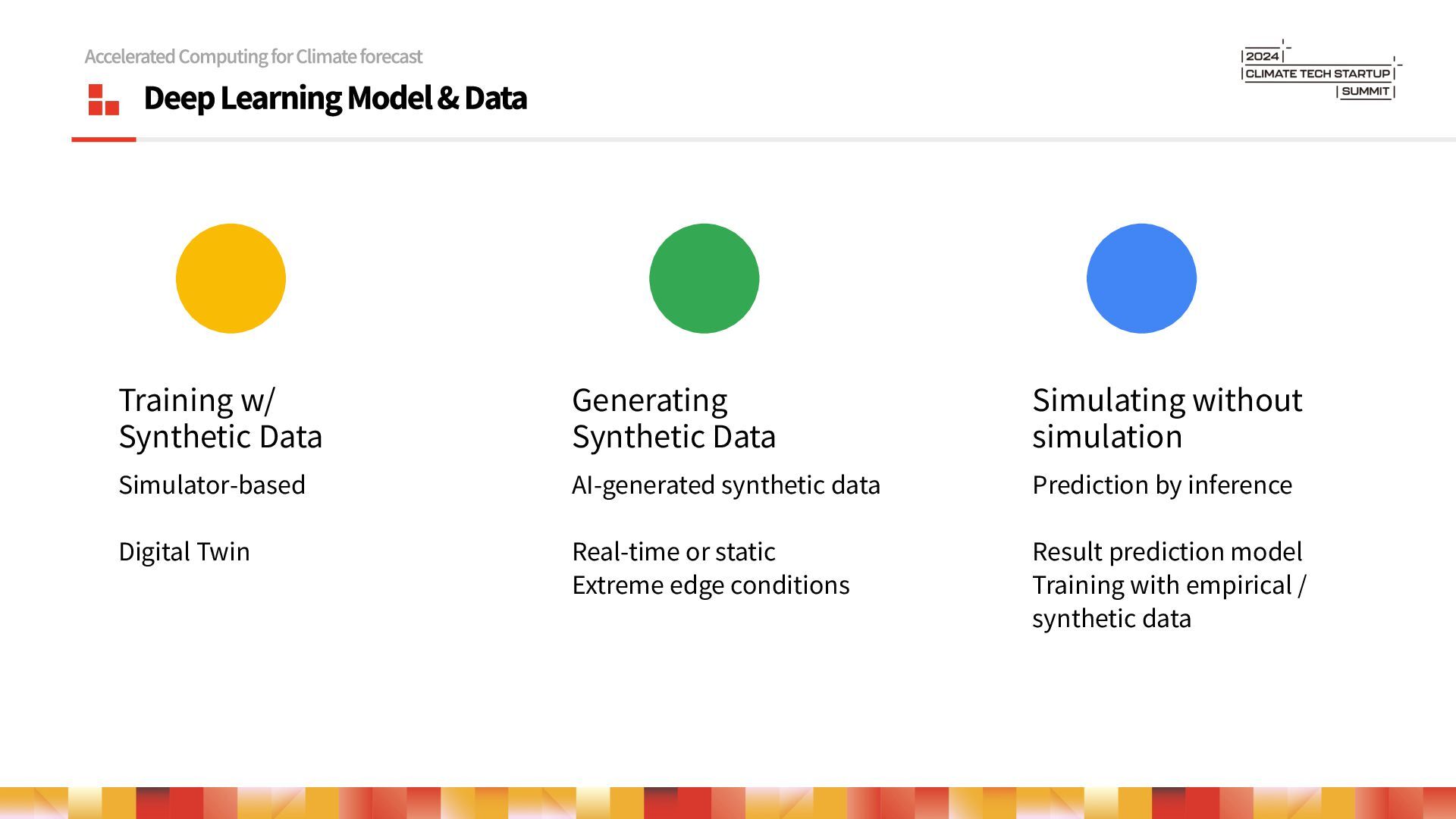 Accelerated Computing for Climate forecast

Deep Learning Model & Data

2024
CLIMATE TECH STARTUP
SUMMIT

Training w/
Synthetic Data

Simulator-based

Digital Twin

Generating
Synthetic Data

AI-generated synthetic data

Real-time or static
Extreme edge conditions

Simulating without simulation

Prediction by inference

Result prediction model
Training with empirical / synthetic data